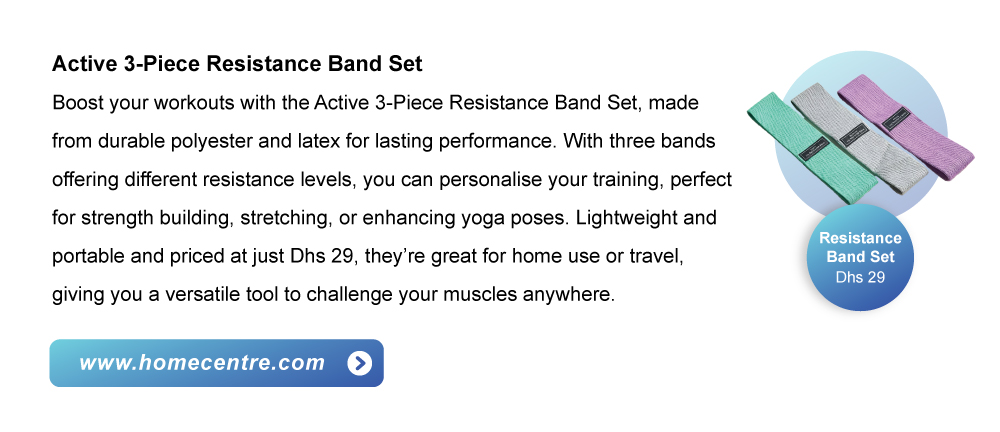 Active 3-Piece Resistance Band Set

Boost your workouts with the Active 3-Piece Resistance Band Set, made from durable polyester and latex for lasting performance. With three bands offering different resistance levels, you can personalise your training, perfect for strength building, stretching, or enhancing yoga poses. Lightweight and portable and priced at just Dhs 29, they're great for home use or travel, giving you a versatile tool to challenge your muscles anywhere.

www.homecentre.com

Resistance Band Set
Dhs 29